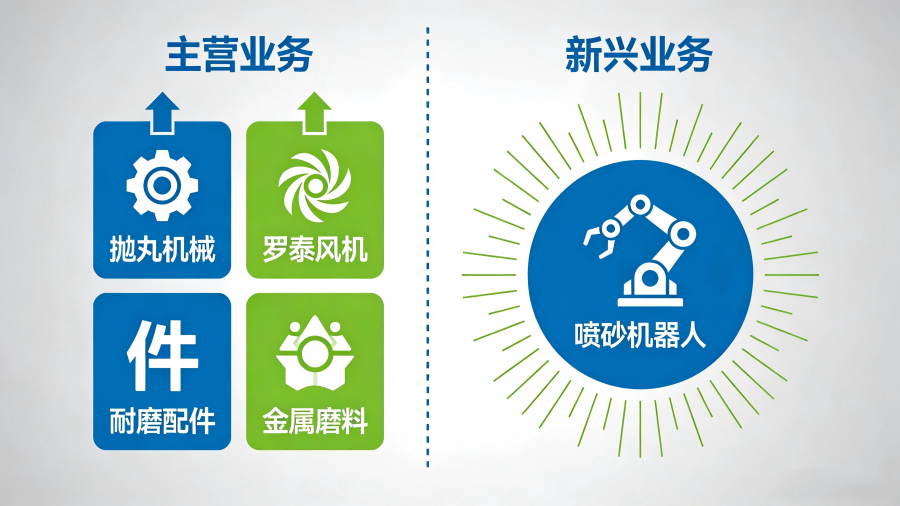 主营业务

抛丸机械

罗泰风机

件

耐磨配件

金属磨料

新兴业务

喷砂机器人